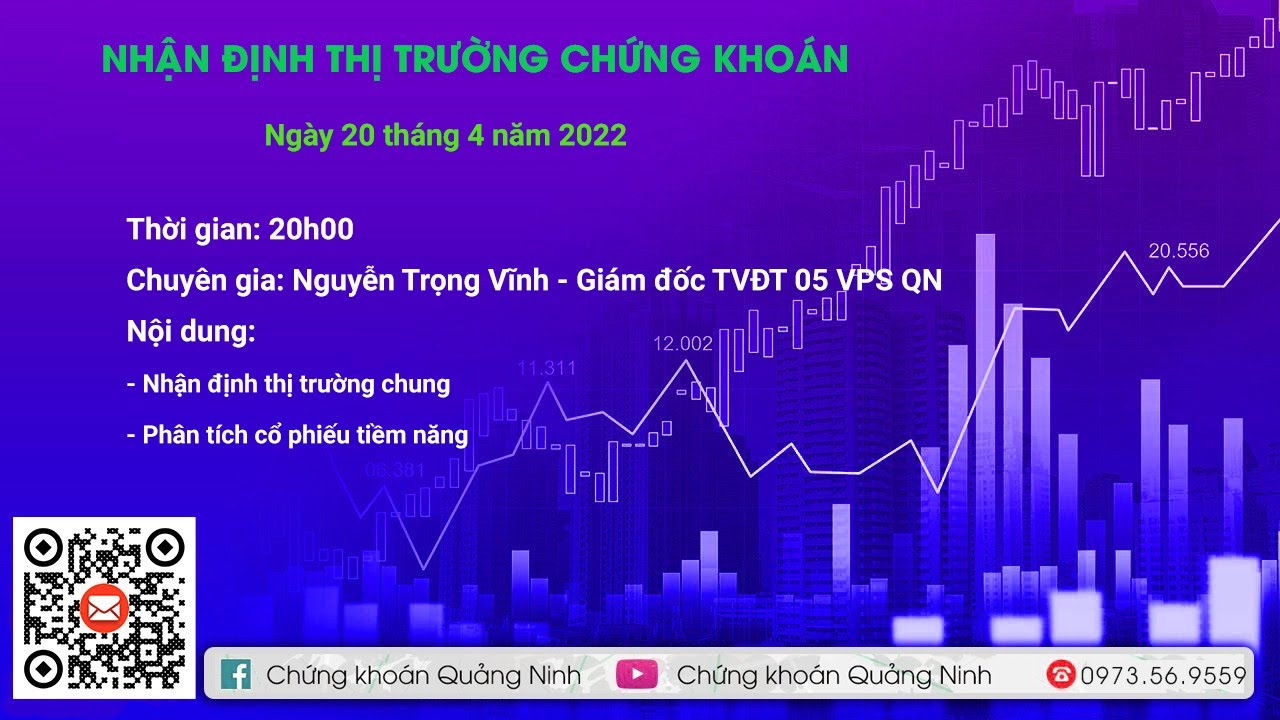 NHẬN ĐỊNH THỊ TRƯỜNG CHỨNG KHOÁN

Ngày 20 tháng 4 năm 2022

Thời gian: 20h00

Chuyên gia: Nguyễn Trọng Vĩnh - Giám đốc TVĐT 05 VPS QN

Nội dung:

- Nhận định thị trường chung

- Phân tích cổ phiếu tiềm năng

06.381

11.311

12.002

20.556

Chứng khoán Quảng Ninh

Chứng khoán Quảng Ninh

0973.56.9559